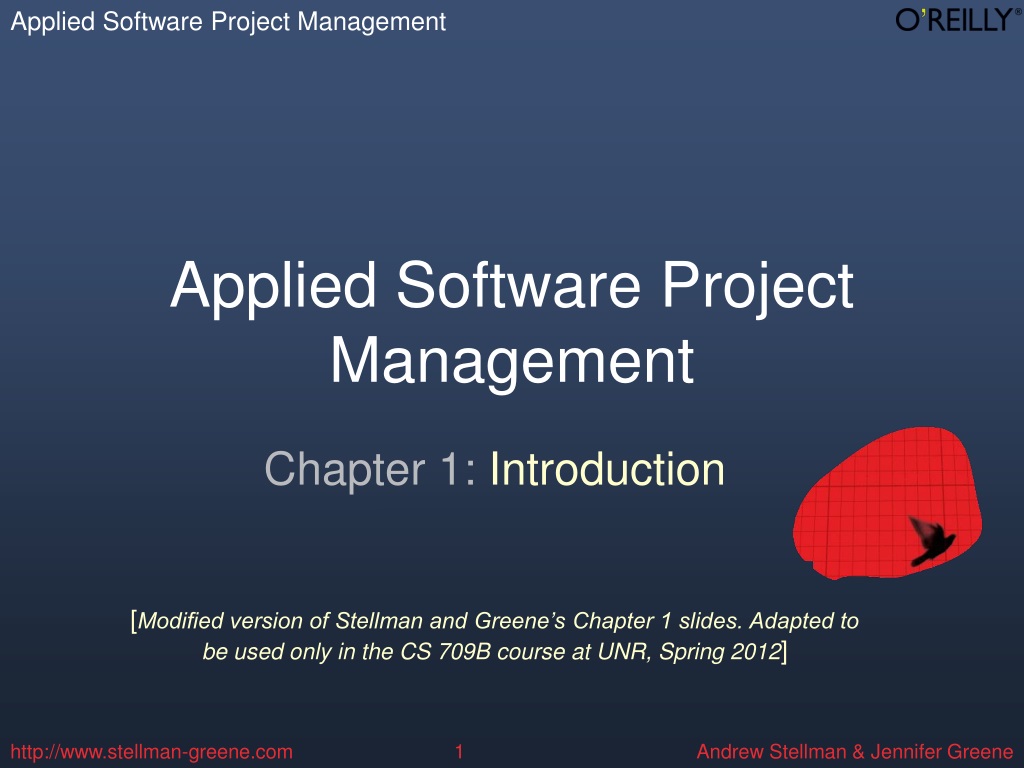 Applied Software Project Management

O'REILLY®

Applied Software Project Management

Chapter 1: Introduction

[Modified version of Stellman and Greene's Chapter 1 slides. Adapted to be used only in the CS 709B course at UNR, Spring 2012]

http://www.stellman-greene.com 1 Andrew Stellman & Jennifer Greene